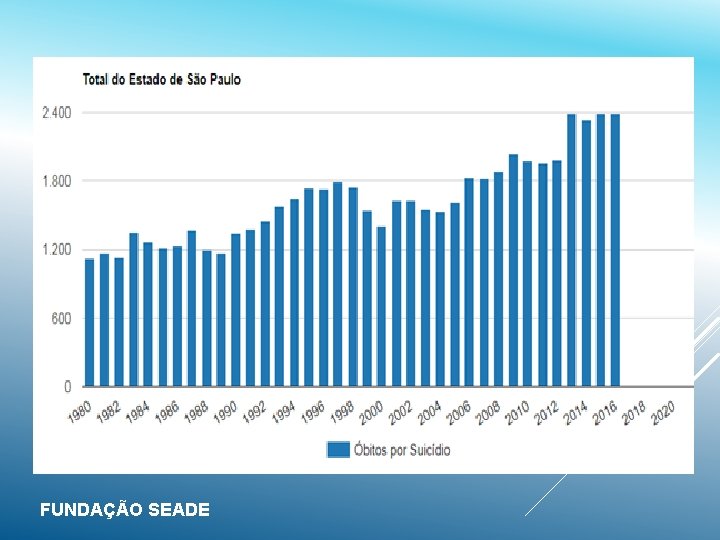 Total do Estado de São Paulo

2.400
1.800
1.200
600
0

1980
1982
1984
1986
1988
1990
1992
1994
1996
1998
2000
2002
2004
2006
2008
2010
2012
2014
2016
2018
2020

Óbitos por Suicídio

FUNDAÇÃO SEADE